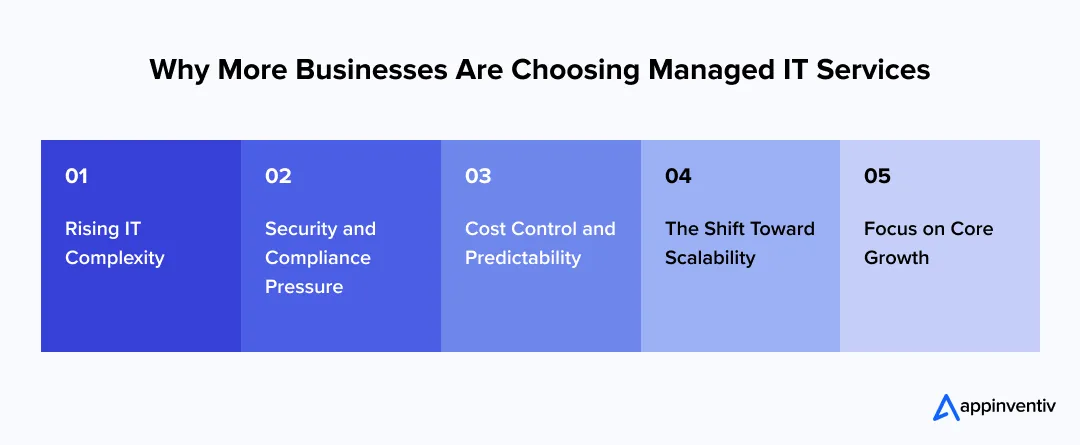 Why More Businesses Are Choosing Managed IT Services

01

Rising IT Complexity

02

Security and Compliance Pressure

03

Cost Control and Predictability

04

The Shift Toward Scalability

05

Focus on Core Growth

appinventiv